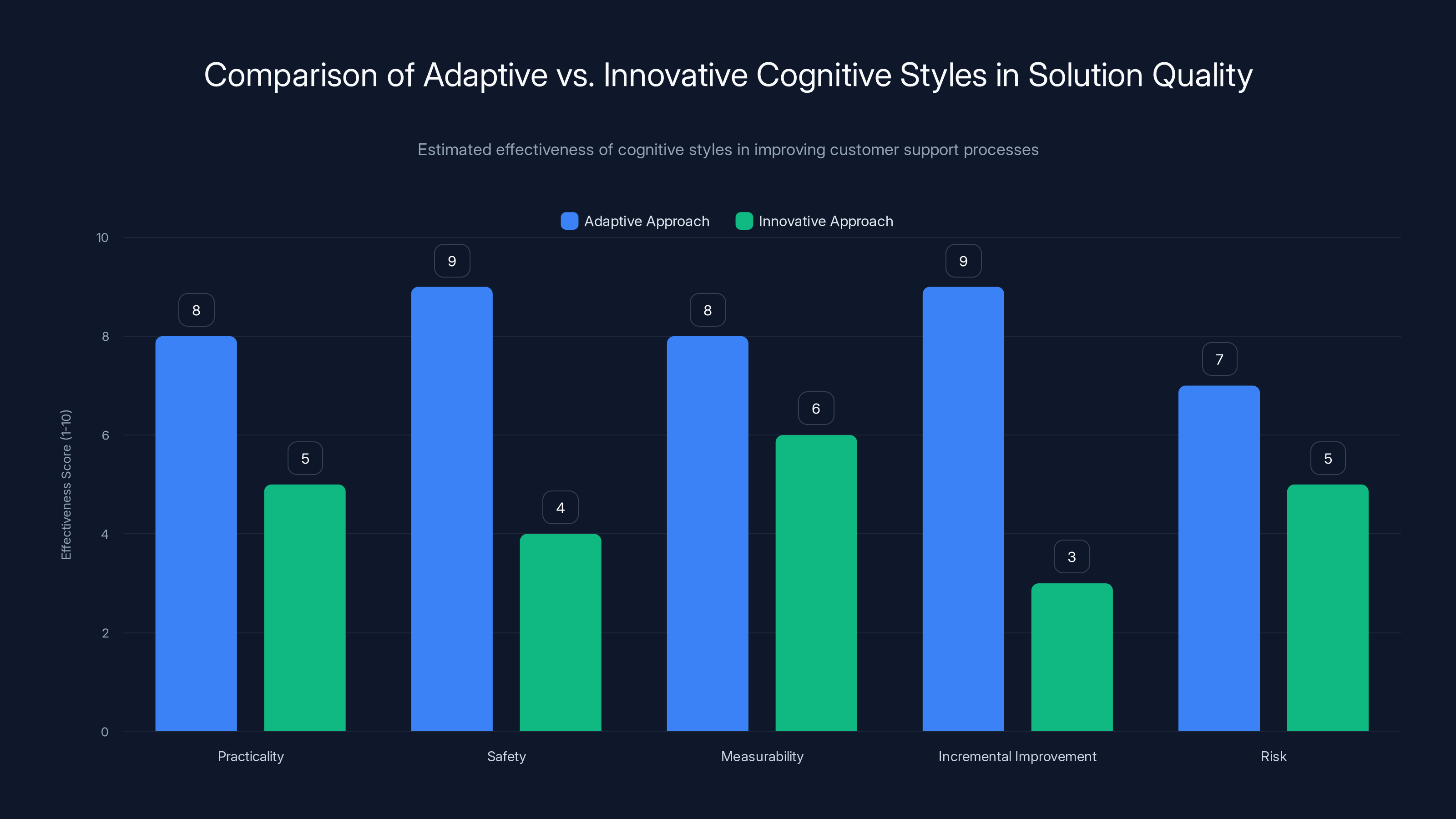 Comparison of Adaptive vs. Innovative Cognitive Styles in Solution Quality

Estimated effectiveness of cognitive styles in improving customer support processes

Adaptive Approach
Innovative Approach

Effectiveness Score (1-10)

10
8
6
4
2
0

8
5
9
4
8
6
9
3
7
5

Practicality
Safety
Measurability
Incremental Improvement
Risk